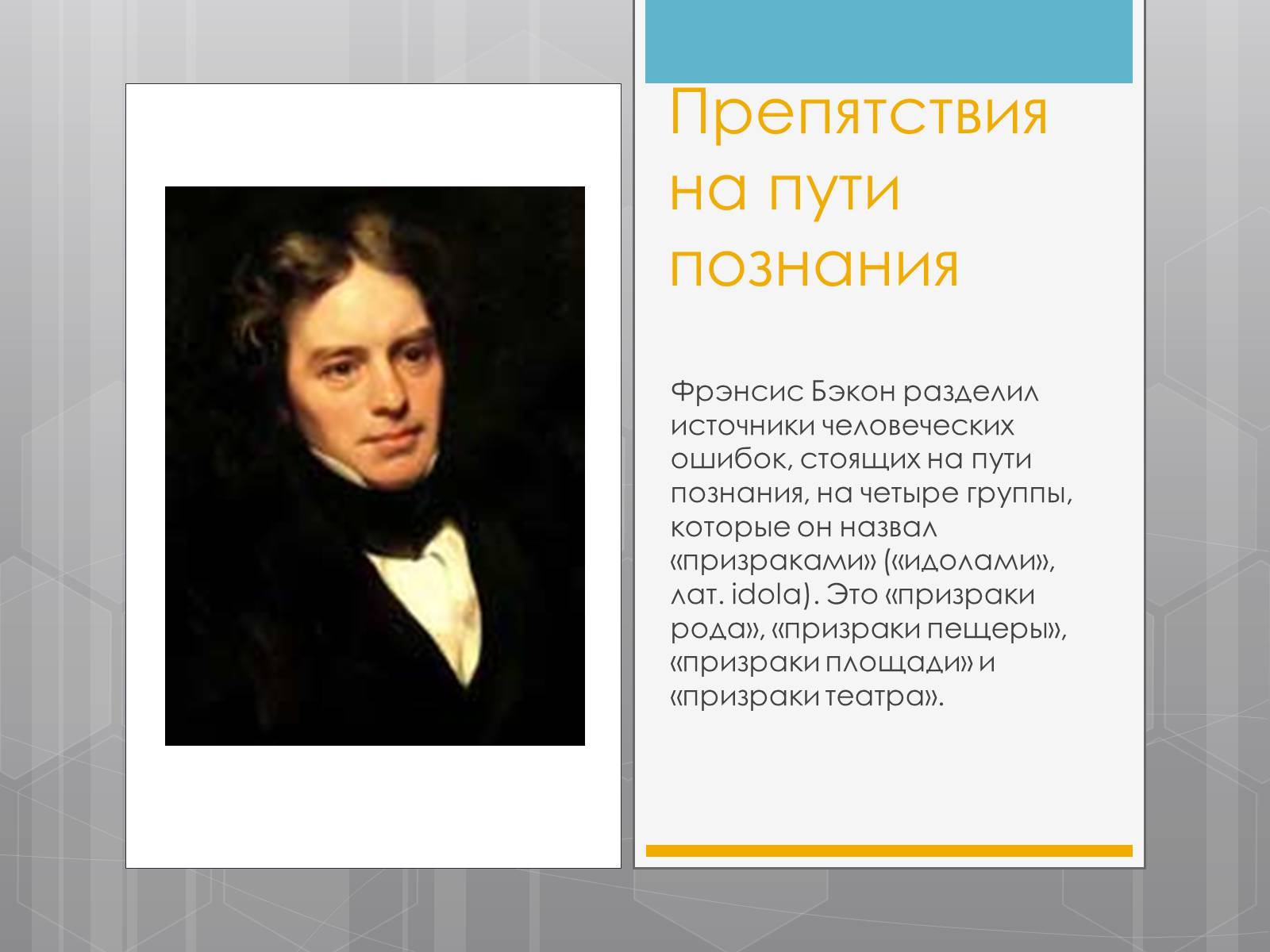 Препятствия на пути познания

Фрэнсис Бэкон разделил источники человеческих ошибок, стоящих на пути познания, на четыре группы, которые он назвал «призраками» («идолами», лат. idola). Это «призраки рода», «призраки пещеры», «призраки площади» и «призраки театра».